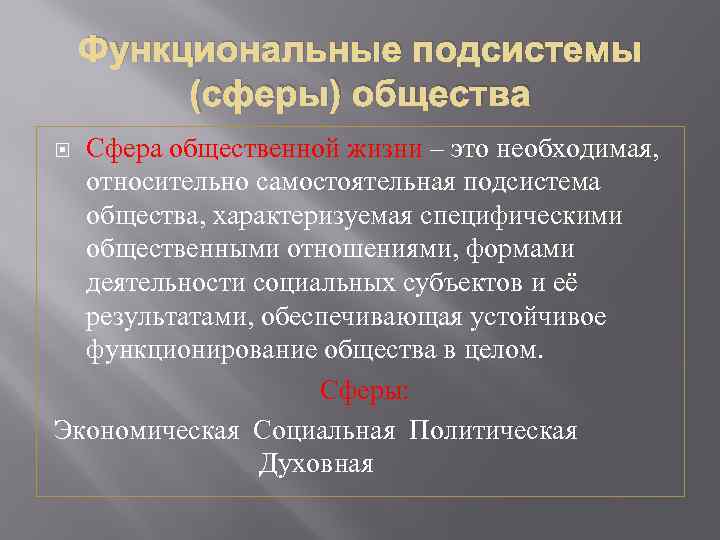 Функциональные подсистемы (сферы) общества

Сфера общественной жизни – это необходимая, относительно самостоятельная подсистема общества, характеризуемая специфическими общественными отношениями, формами деятельности социальных субъектов и её результатами, обеспечивающая устойчивое функционирование общества в целом.

Сферы:

Экономическая Социальная Политическая Духовная